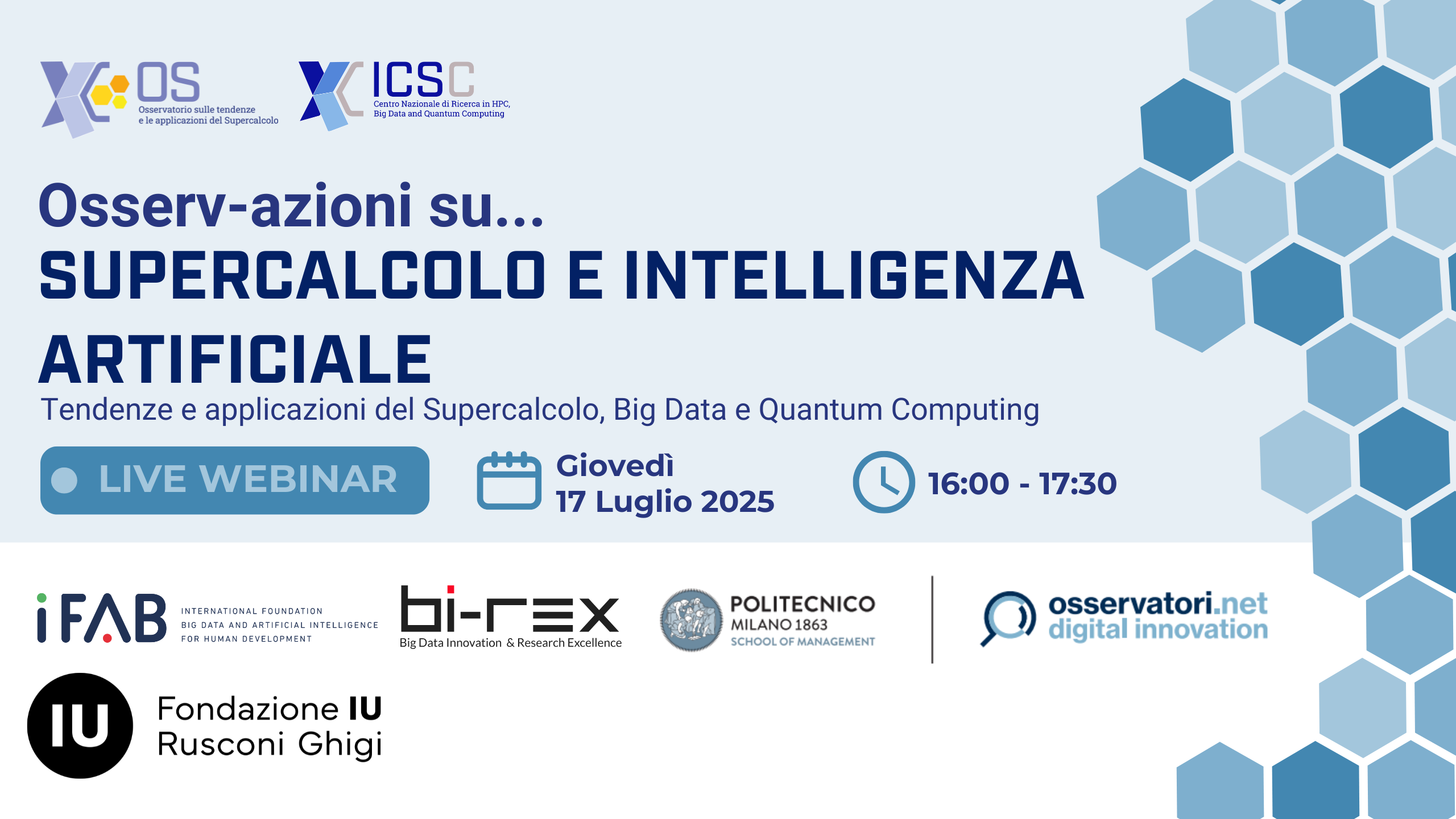 OS
Osservatorio sulle tendenze e le applicazioni del Supercalcolo

ICSC
Centro Nazionale di Ricerca in HPC, Big Data and Quantum Computing

Osserv-azioni su...
SUPERCALCOLO E INTELLIGENZA ARTIFICIALE
Tendenze e applicazioni del Supercalcolo, Big Data e Quantum Computing

LIVE WEBINAR

Giovedì
17 Luglio 2025

16:00 - 17:30

iFAB
INTERNATIONAL FOUNDATION BIG DATA AND ARTIFICIAL INTELLIGENCE FOR HUMAN DEVELOPMENT

bi-rex
Big Data Innovation & Research Excellence

POLITECNICO MILANO 1863
SCHOOL OF MANAGEMENT

osservatori.net
digital innovation

IU
Fondazione IU
Rusconi Ghigi